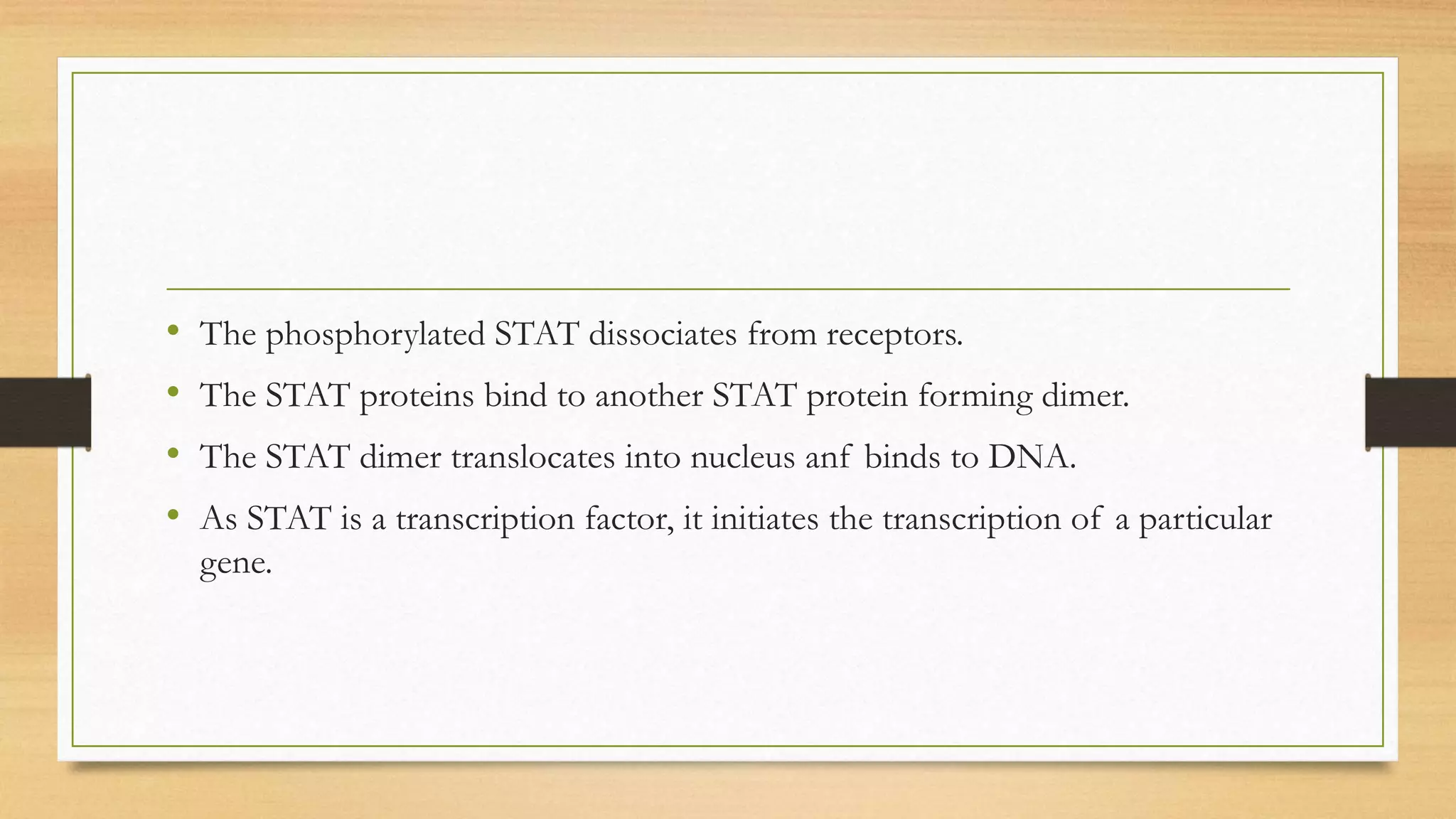 • The phosphorylated STAT dissociates from receptors.
• The STAT proteins bind to another STAT protein forming dimer.
• The STAT dimer translocates into nucleus anf binds to DNA.
• As STAT is a transcription factor, it initiates the transcription of a particular gene.